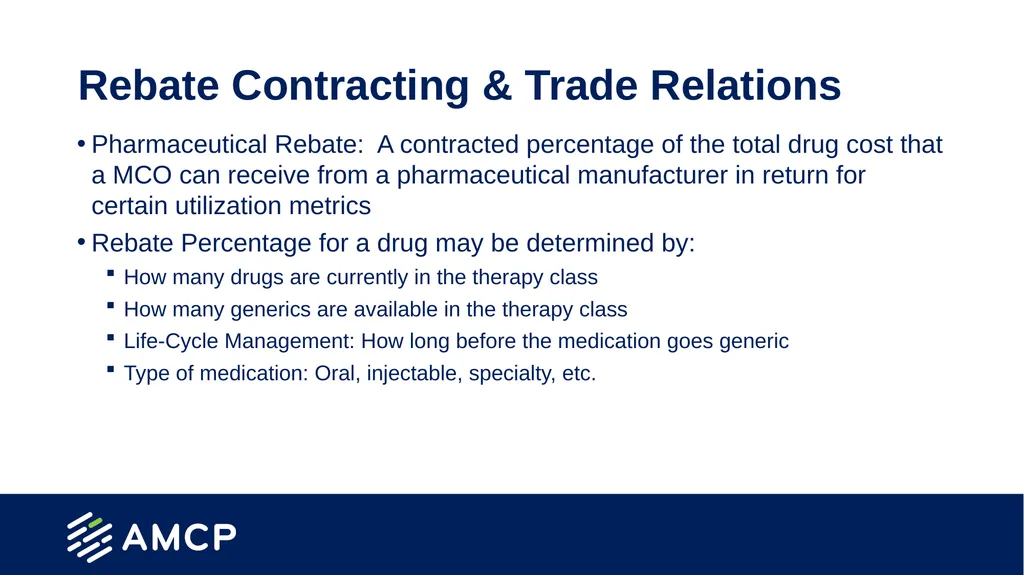 Rebate Contracting & Trade Relations

• Pharmaceutical Rebate: A contracted percentage of the total drug cost that a MCO can receive from a pharmaceutical manufacturer in return for certain utilization metrics

• Rebate Percentage for a drug may be determined by:

▪ How many drugs are currently in the therapy class

▪ How many generics are available in the therapy class

▪ Life-Cycle Management: How long before the medication goes generic

▪ Type of medication: Oral, injectable, specialty, etc.

AMCP